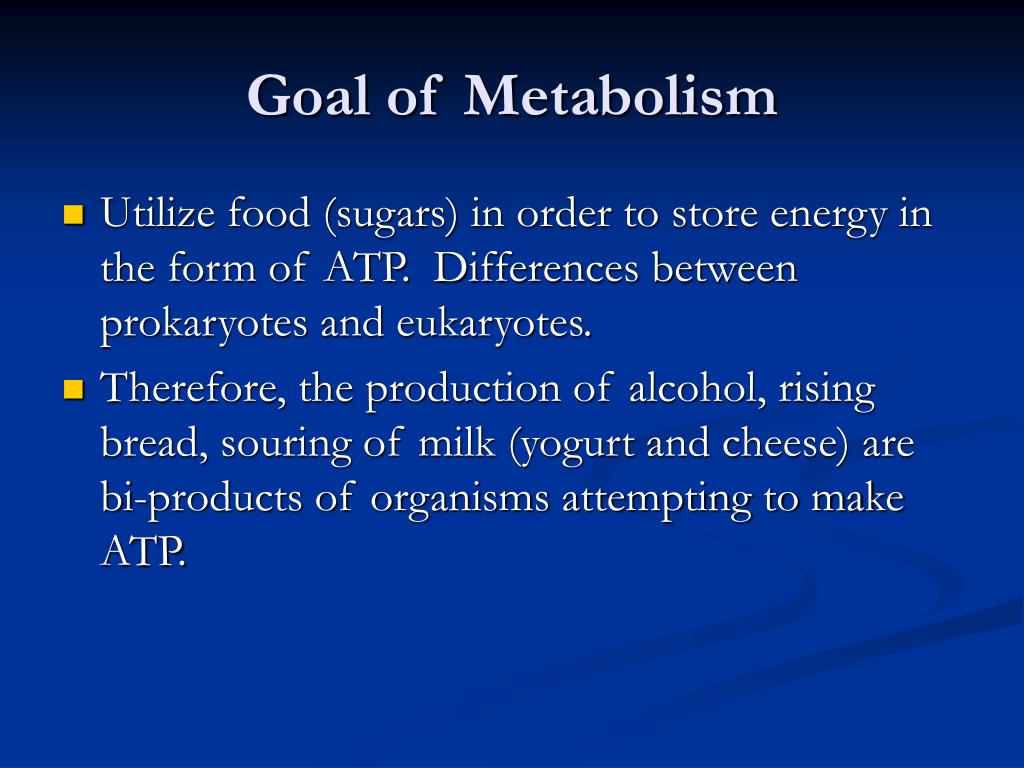 Goal of Metabolism

Utilize food (sugars) in order to store energy in the form of ATP. Differences between prokaryotes and eukaryotes.

Therefore, the production of alcohol, rising bread, souring of milk (yogurt and cheese) are bi-products of organisms attempting to make ATP.